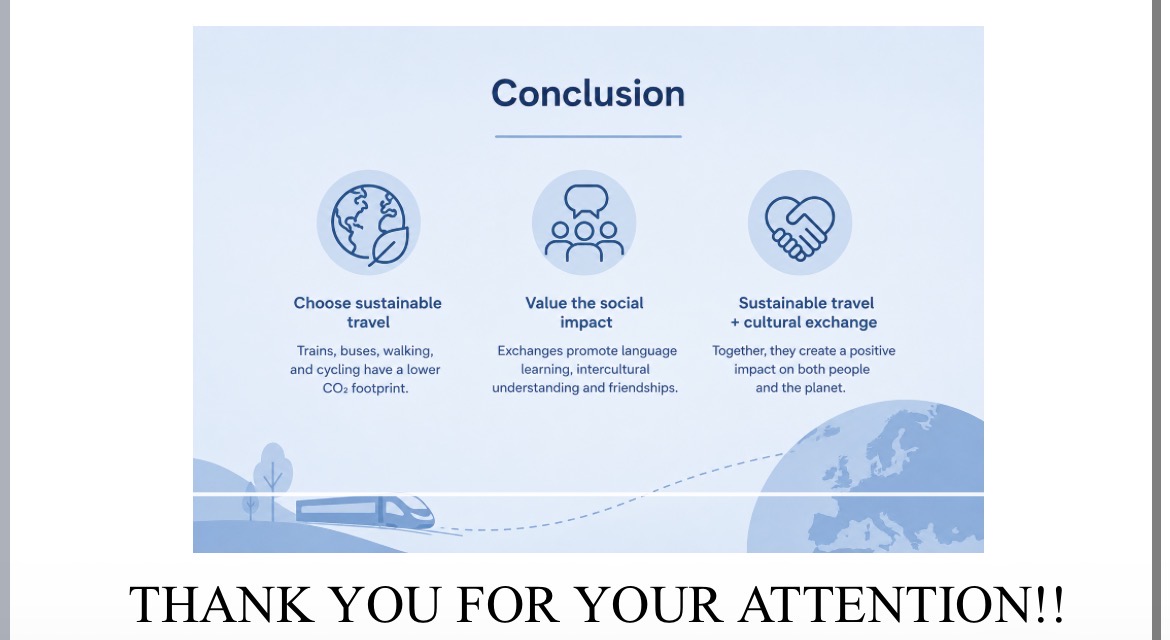 Conclusion

Choose sustainable travel

Trains, buses, walking, and cycling have a lower $CO_2$ footprint.

Value the social impact

Exchanges promote language learning, intercultural understanding and friendships.

Sustainable travel + cultural exchange

Together, they create a positive impact on both people and the planet.

THANK YOU FOR YOUR ATTENTION!!